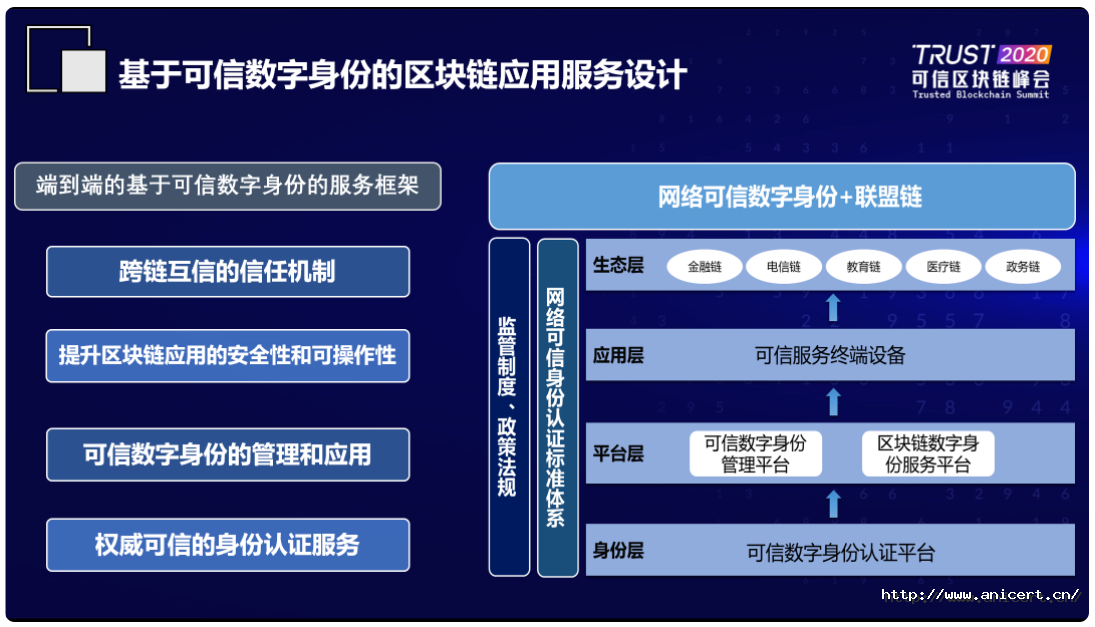 基于可信数字身份的区块链应用服务设计

TRUST 2020
可信区块链峰会
Trusted Blockchain Summit

端到端的基于可信数字身份的服务框架

跨链互信的信任机制

提升区块链应用的安全性和可操作性

可信数字身份的管理和应用

权威可信的身份认证服务

网络可信数字身份+联盟链

监管制度、政策法规

网络可信身份认证标准体系

生态层
金融链 电信链 教育链 医疗链 政务链

应用层
可信服务终端设备

平台层
可信数字身份管理平台
区块链数字身份服务平台

身份层
可信数字身份认证平台

http://www.anicert.cn/